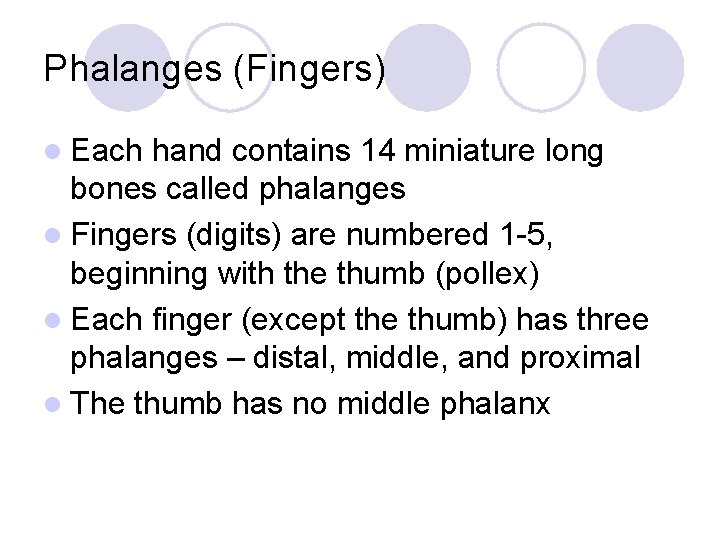 Phalanges (Fingers)

- Each hand contains 14 miniature long bones called phalanges
- Fingers (digits) are numbered 1-5, beginning with the thumb (pollex)
- Each finger (except the thumb) has three phalanges – distal, middle, and proximal
- The thumb has no middle phalanx